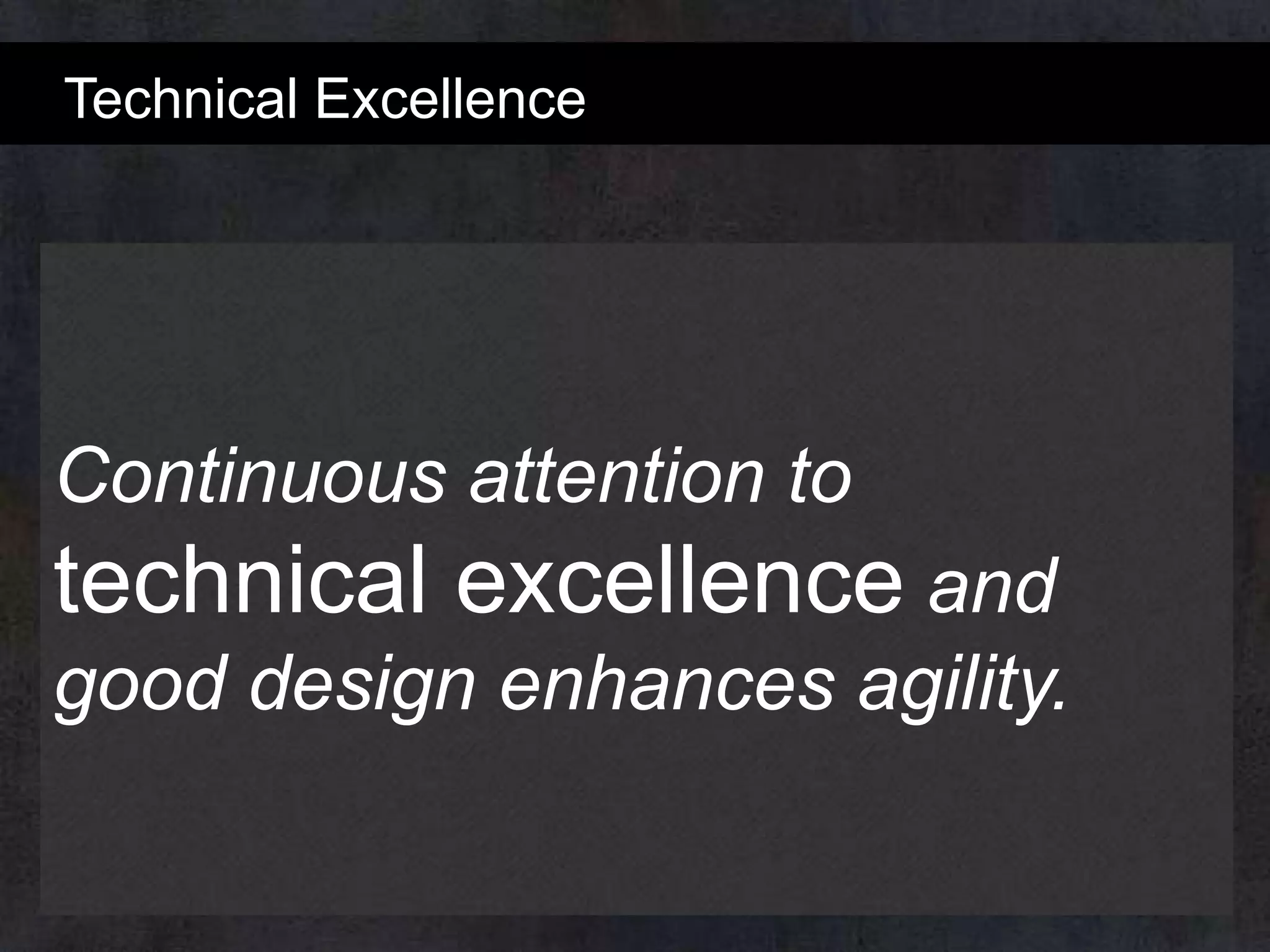 Technical Excellence

Continuous attention to technical excellence and good design enhances agility.